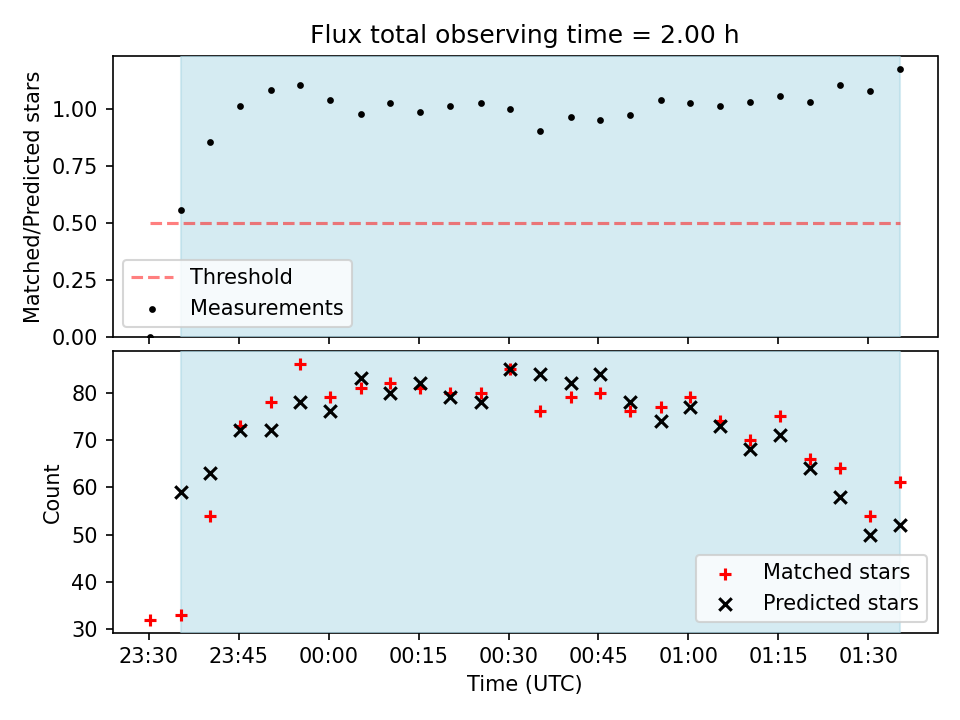 Flux total observing time = 2.00 h

Matched/Predicted stars

1.00
0.75
0.50
0.25
0.00

Threshold
Measurements

Count

80
70
60
50
40
30

Matched stars
Predicted stars

23:30 23:45 00:00 00:15 00:30 00:45 01:00 01:15 01:30

Time (UTC)